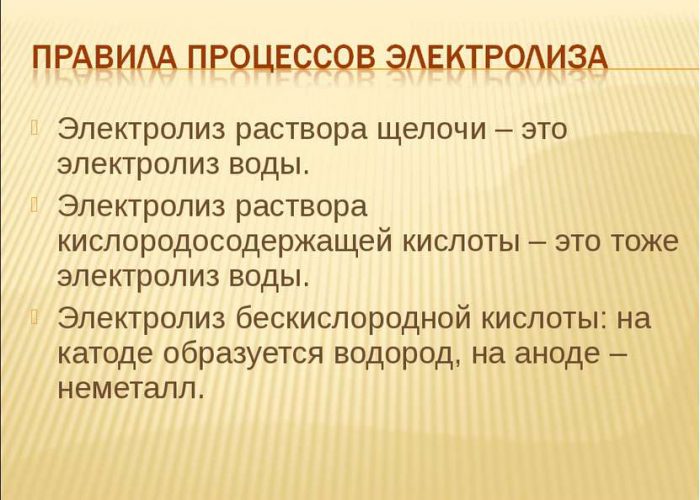 ПРАВИЛА ПРОЦЕССОВ ЭЛЕКТРОЛИЗА

Электролиз раствора щелочи – это электролиз воды.

Электролиз раствора кислородосодержащей кислоты – это тоже электролиз воды.

Электролиз бескислородной кислоты: на катоде образуется водород, на аноде – неметалл.